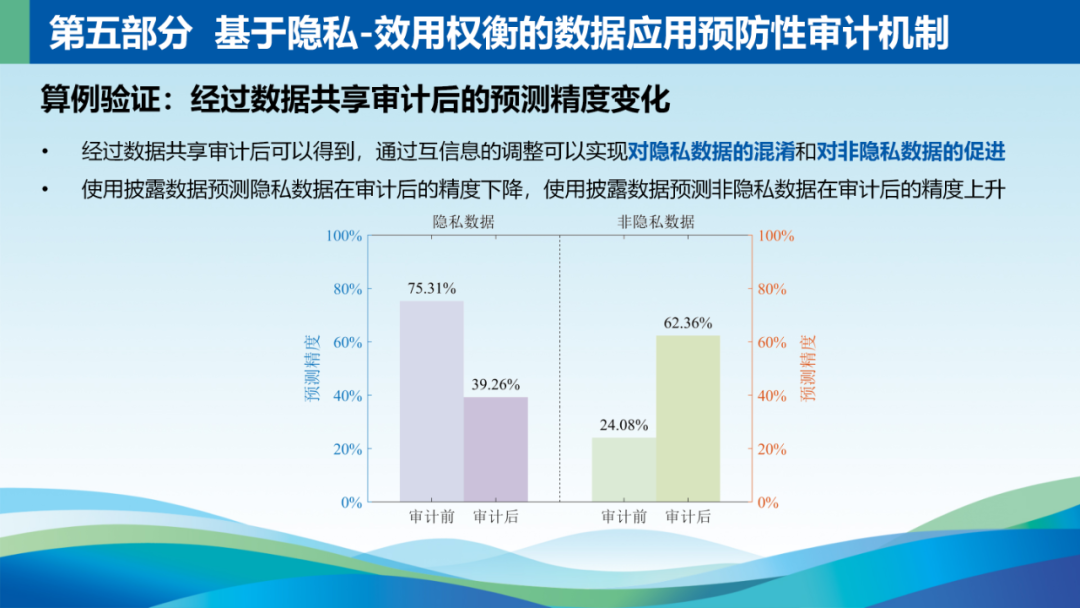 第五部分 基于隐私-效用权衡的数据应用预防性审计机制

算例验证：经过数据共享审计后的预测精度变化

• 经过数据共享审计后可以得到，通过互信息的调整可以实现对隐私数据的混淆和对非隐私数据的促进
• 使用披露数据预测隐私数据在审计后的精度下降，使用披露数据预测非隐私数据在审计后的精度上升

隐私数据

非隐私数据

100%
80%
60%
40%
20%
0%

预测精度

75.31%
39.26%
24.08%
62.36%

审计前 审计后 审计前 审计后

100%
80%
60%
40%
20%
0%

预测精度